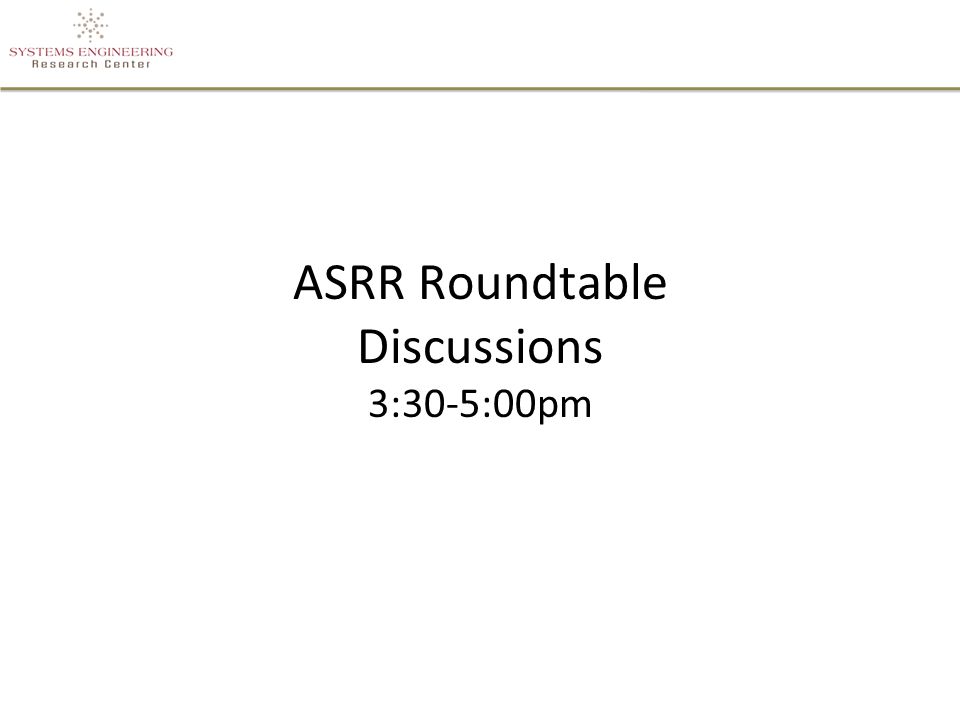 SYSTEMS ENGINEERING
Research Center

ASRR Roundtable Discussions
3:30-5:00pm